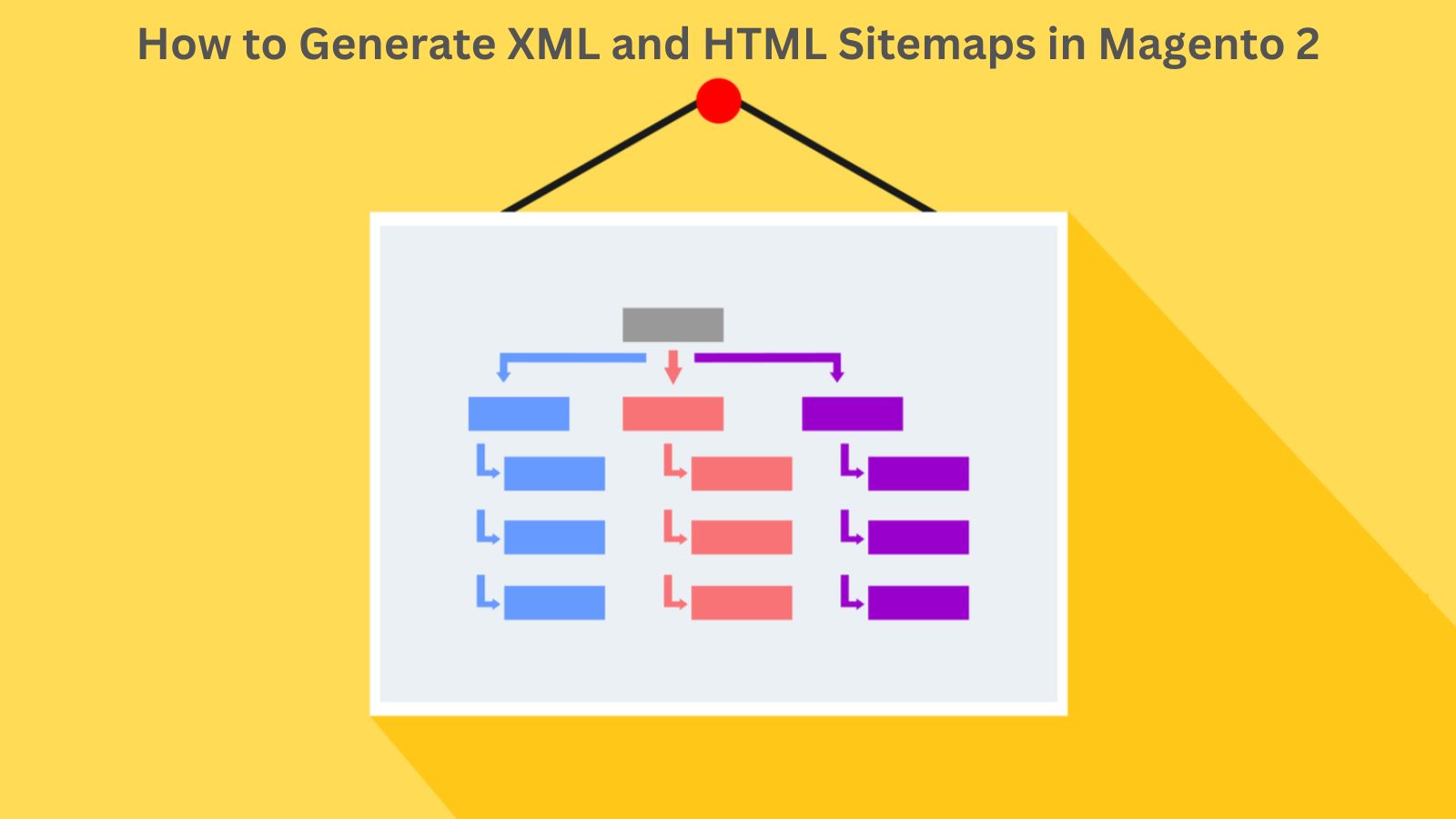 How to Generate XML and HTML Sitemaps in Magento 2